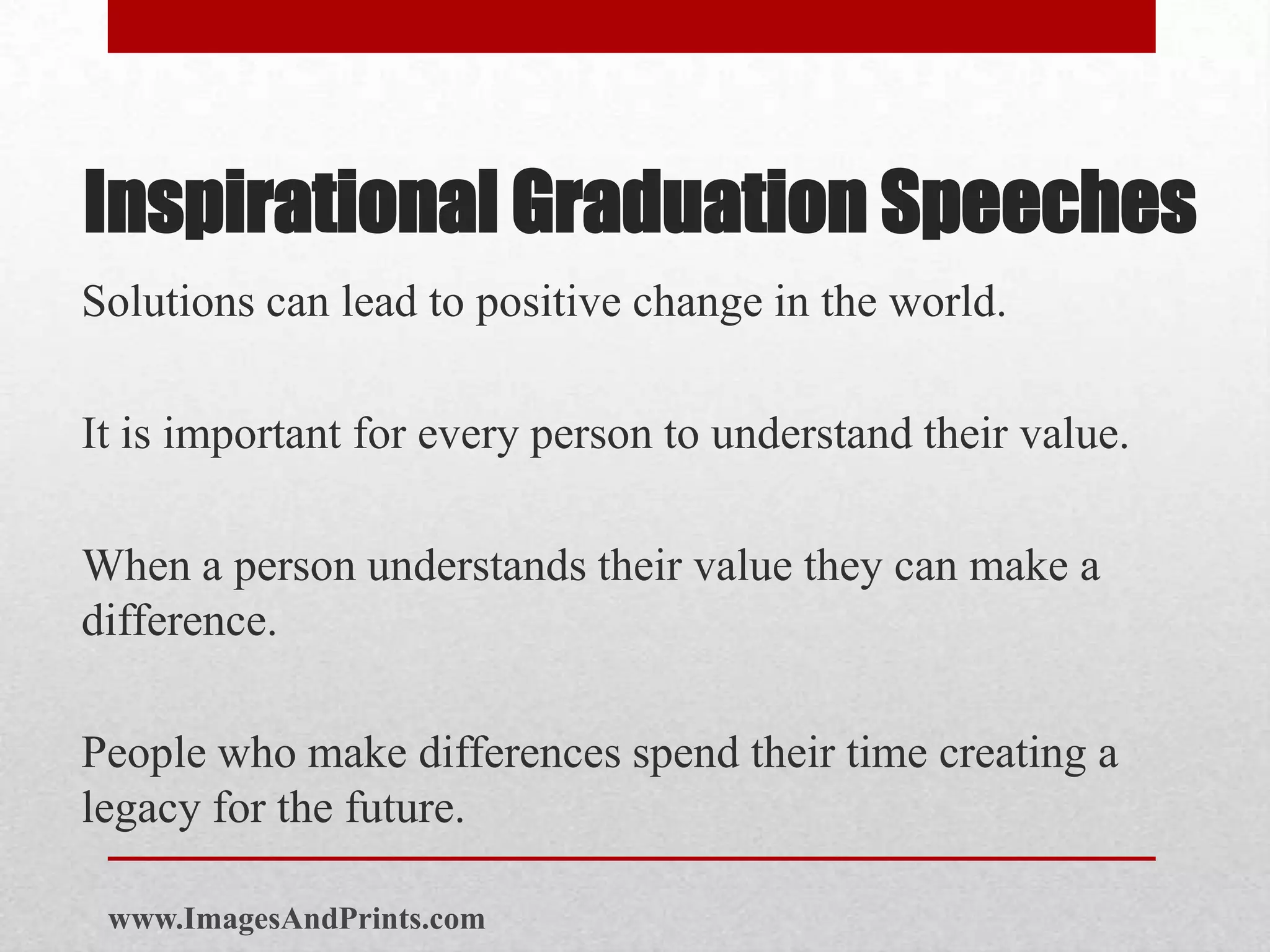 Inspirational Graduation Speeches

Solutions can lead to positive change in the world.

It is important for every person to understand their value.

When a person understands their value they can make a difference.

People who make differences spend their time creating a legacy for the future.

www.ImagesAndPrints.com